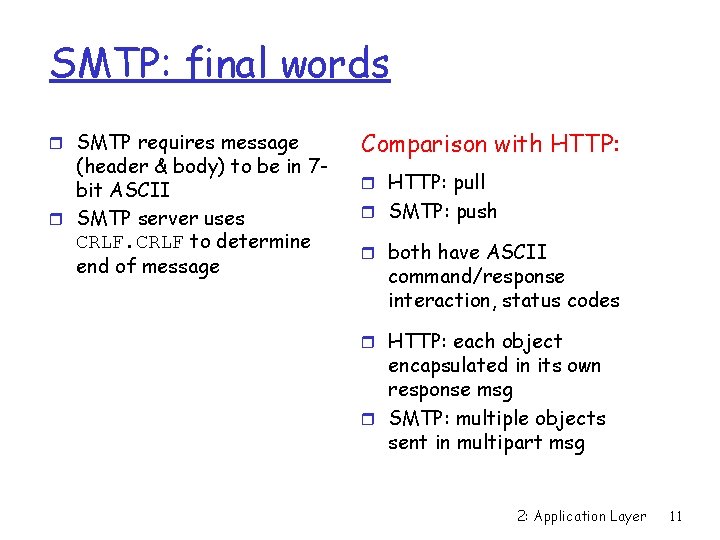 SMTP: final words

SMTP requires message (header & body) to be in 7-bit ASCII

SMTP server uses CRLF.CRLF to determine end of message

Comparison with HTTP:

HTTP: pull

SMTP: push

both have ASCII command/response interaction, status codes

HTTP: each object encapsulated in its own response msg

SMTP: multiple objects sent in multipart msg

2: Application Layer 11